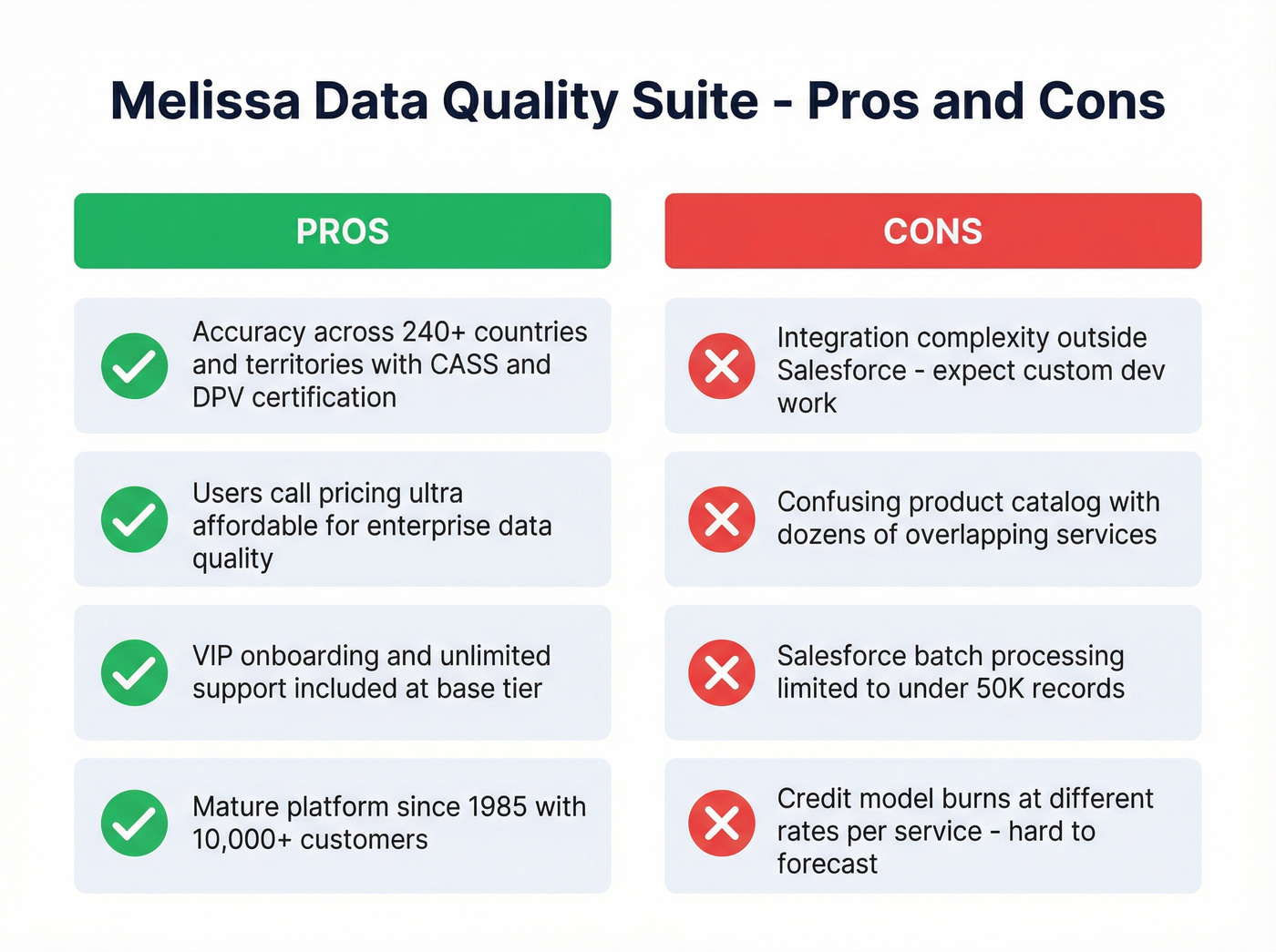 Melissa Data Quality Suite - Pros and Cons

PROS

Accuracy across 240+ countries and territories with CASS and DPV certification

Users call pricing ultra affordable for enterprise data quality

VIP onboarding and unlimited support included at base tier

Mature platform since 1985 with 10,000+ customers

CONS

Integration complexity outside Salesforce - expect custom dev work

Confusing product catalog with dozens of overlapping services

Salesforce batch processing limited to under 50K records

Credit model burns at different rates per service - hard to forecast